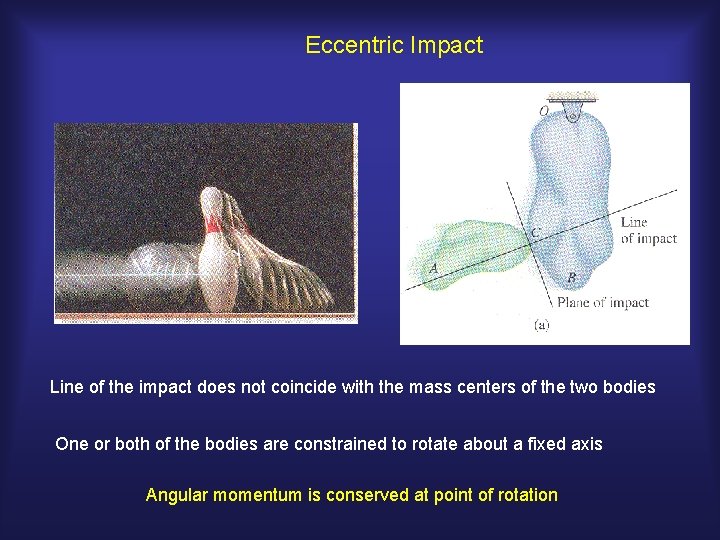 Eccentric Impact

O

C

Line of impact

A

B

Plane of impact

(a)

Line of the impact does not coincide with the mass centers of the two bodies

One or both of the bodies are constrained to rotate about a fixed axis

Angular momentum is conserved at point of rotation